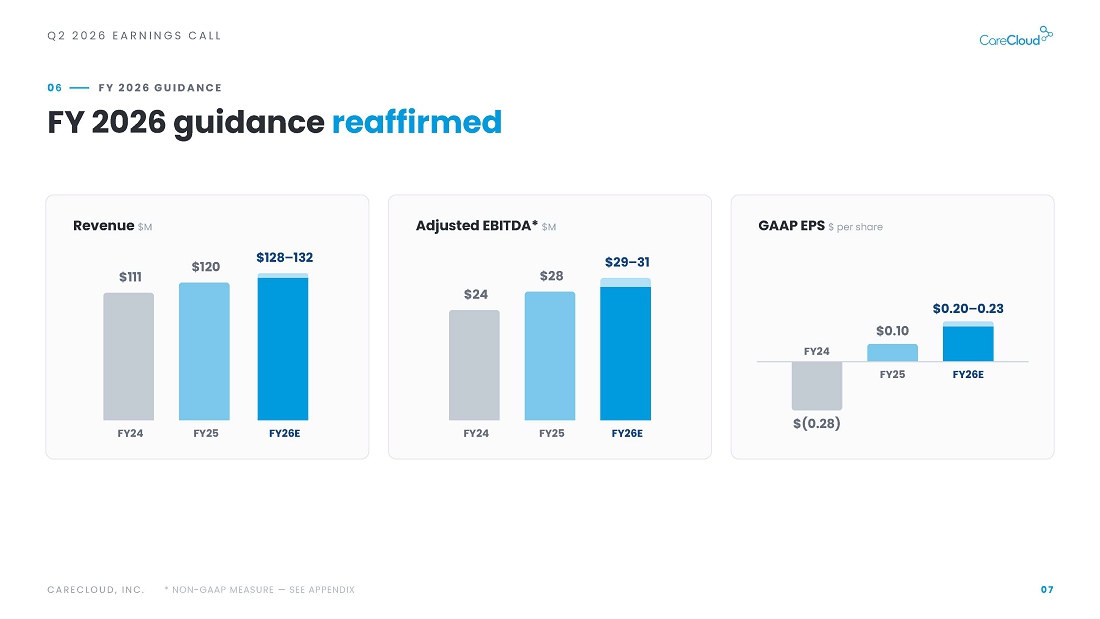 Q2 2026 EARNINGS CALL

CareCloud

06 — FY 2026 GUIDANCE

FY 2026 guidance reaffirmed

Revenue $M

$111

$120

$128–132

FY24

FY25

FY26E

Adjusted EBITDA* $M

$24

$28

$29–31

FY24

FY25

FY26E

GAAP EPS $ per share

$0.10

$0.20–0.23

FY24

FY25

FY26E

$(0.28)

CARECLOUD, INC.

* NON-GAAP MEASURE — SEE APPENDIX

07